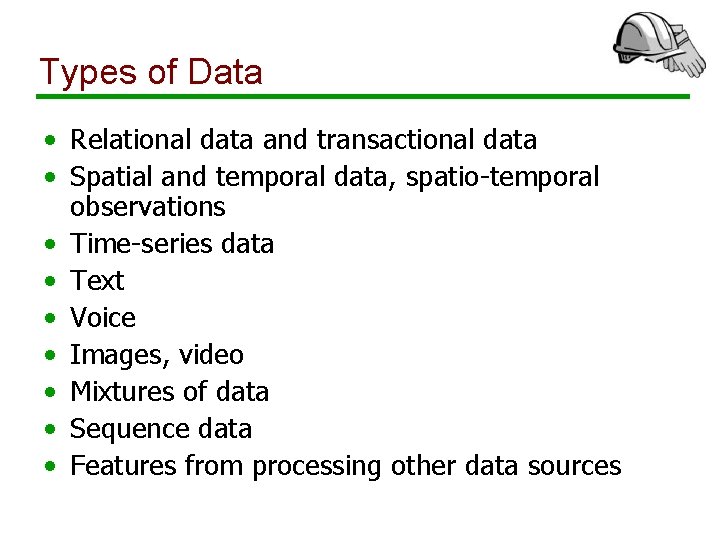 Types of Data

• Relational data and transactional data
• Spatial and temporal data, spatio-temporal observations
• Time-series data
• Text
• Voice
• Images, video
• Mixtures of data
• Sequence data
• Features from processing other data sources